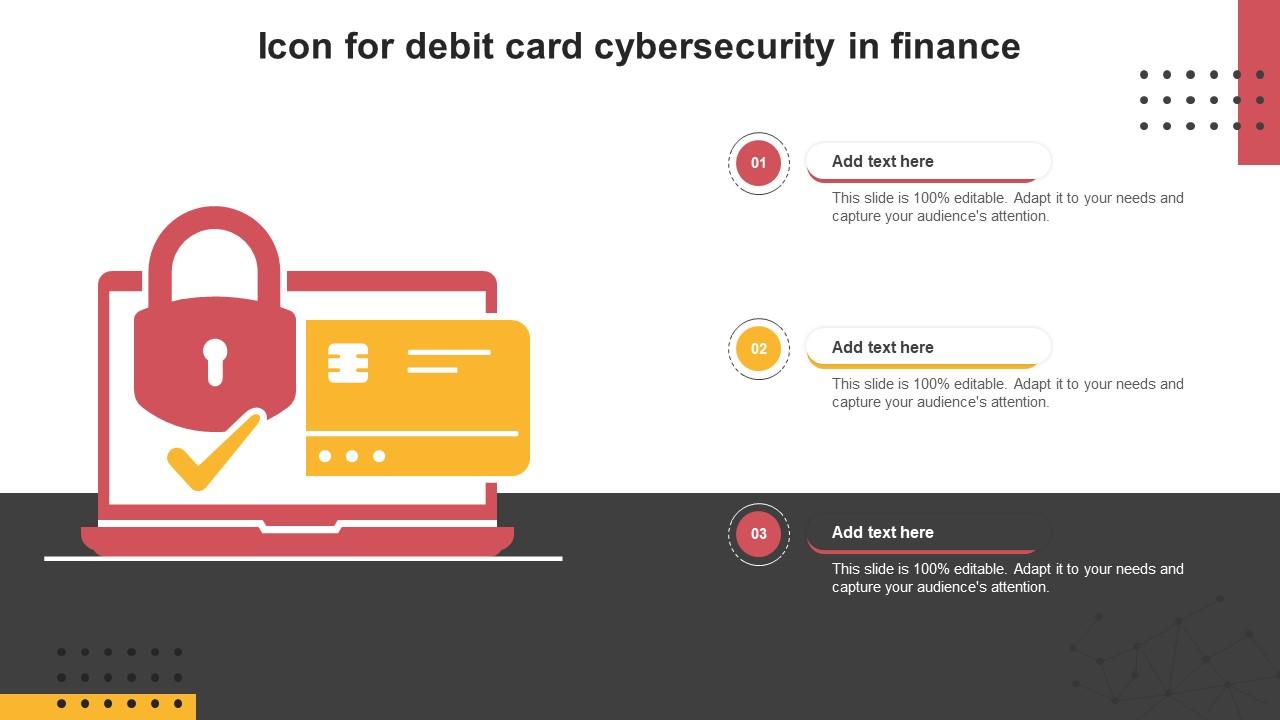 Icon for debit card cybersecurity in finance

01

Add text here

This slide is 100% editable. Adapt it to your needs and capture your audience's attention.

02

Add text here

This slide is 100% editable. Adapt it to your needs and capture your audience's attention.

03

Add text here

This slide is 100% editable. Adapt it to your needs and capture your audience's attention.